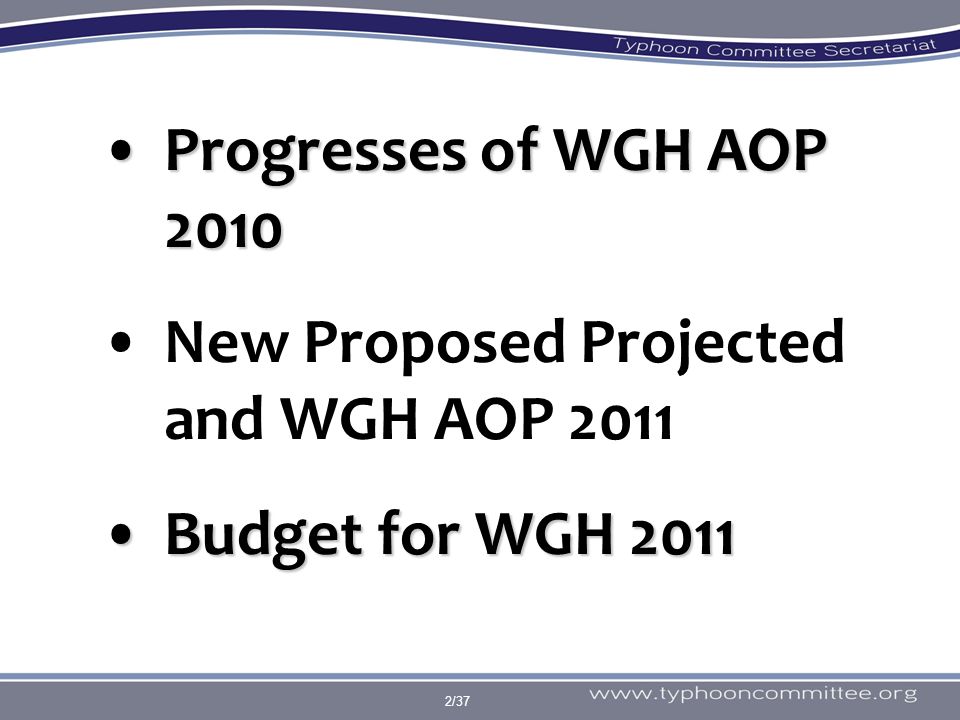 Typhoon Committee Secretariat

• Progresses of WGH AOP 2010

• New Proposed Projected and WGH AOP 2011

• Budget for WGH 2011

2/37

www.typhooncommittee.org